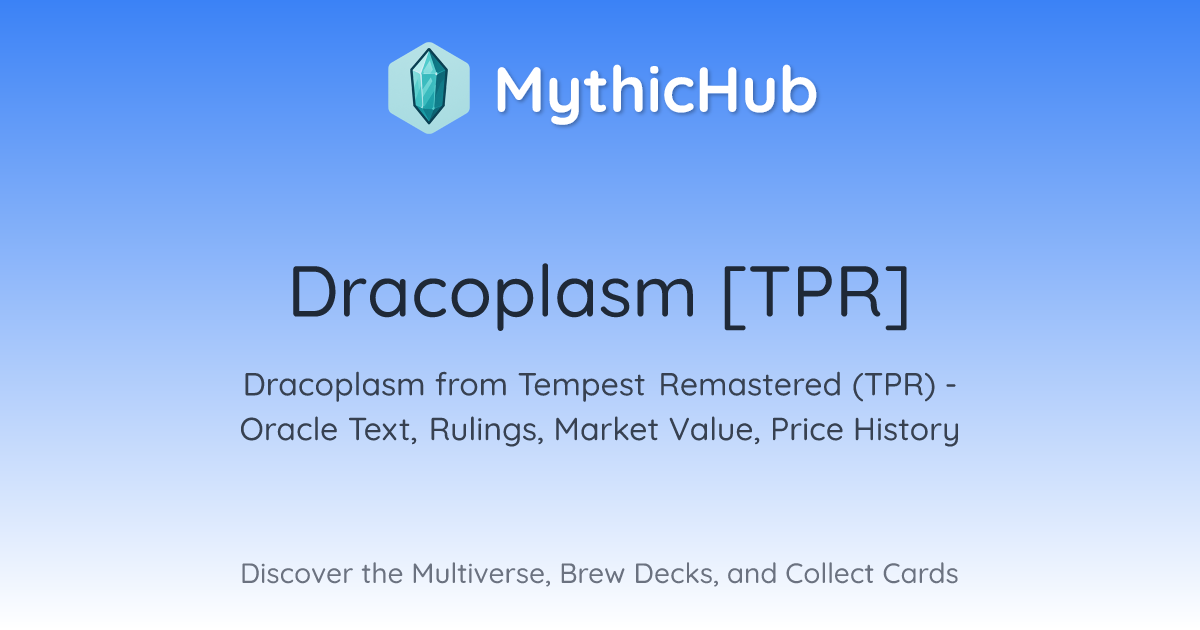 MythicHub

Dracoplasm [TPR]

Dracoplasm from Tempest Remastered (TPR) - Oracle Text, Rulings, Market Value, Price History

Discover the Multiverse, Brew Decks, and Collect Cards